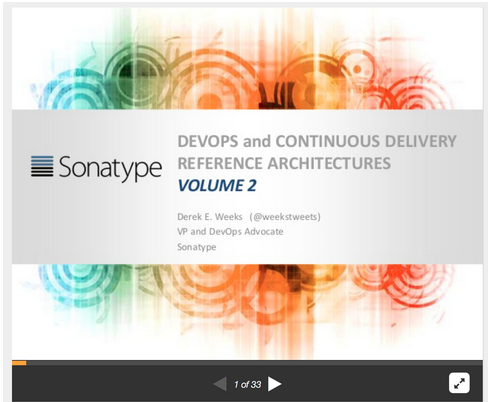 Sonatype

DEVOPS and CONTINUOUS DELIVERY REFERENCE ARCHITECTURES

VOLUME 2

Derek E. Weeks (@weekstweets)
VP and DevOps Advocate
Sonatype

1 of 33